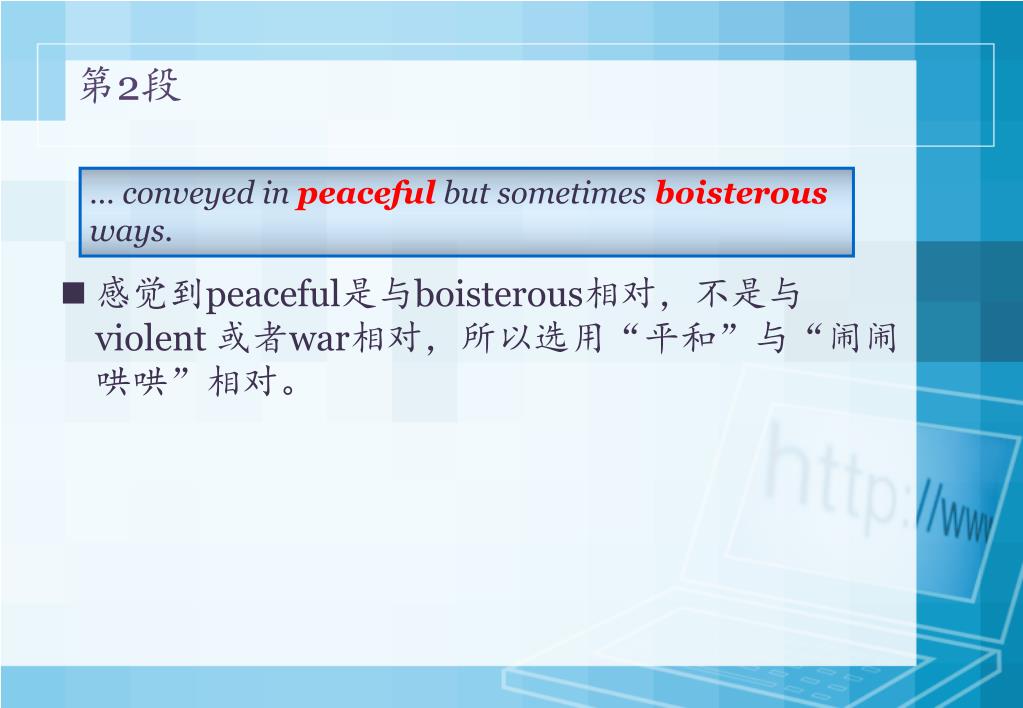 第2段

… conveyed in peaceful but sometimes boisterous ways.

■ 感觉到peaceful是与boisterous相对，不是与violent 或者war相对，所以选用“平和”与“闹闹哄哄”相对。

http://www